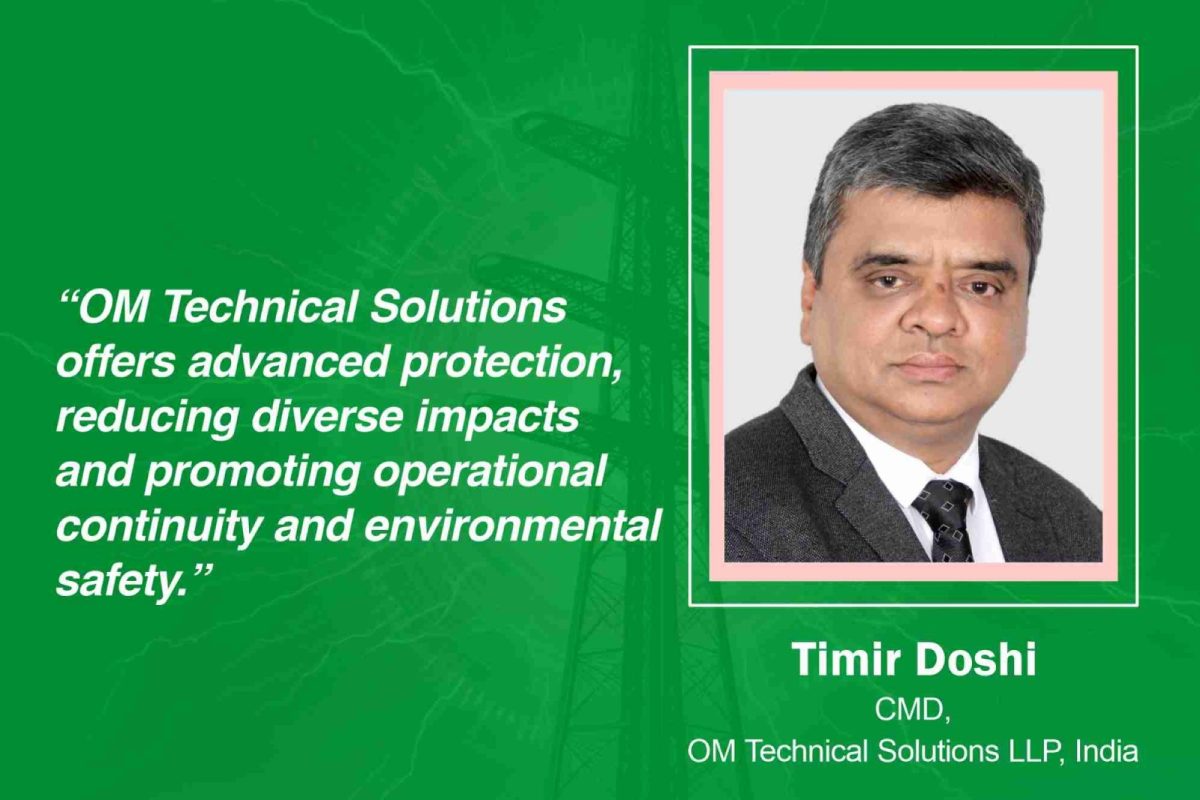 “OM Technical Solutions offers advanced protection, reducing diverse impacts and promoting operational continuity and environmental safety.”

Timir Doshi
CMD,
OM Technical Solutions LLP, India